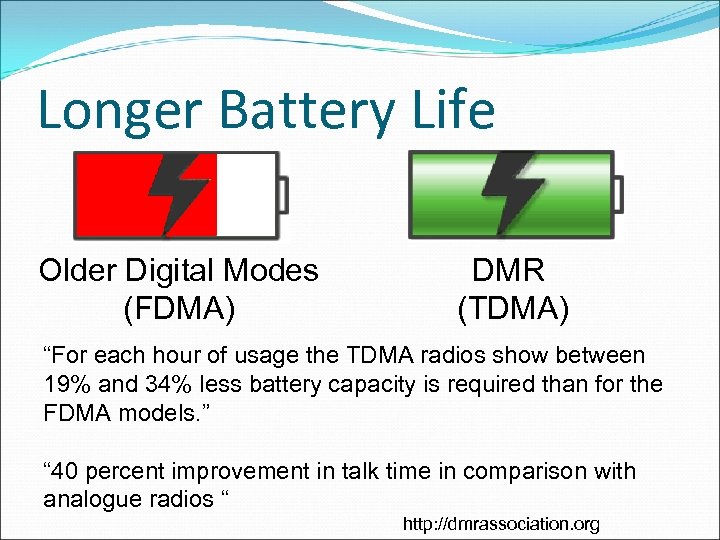 Longer Battery Life

Older Digital Modes
(FDMA)

DMR
(TDMA)

“For each hour of usage the TDMA radios show between 19% and 34% less battery capacity is required than for the FDMA models.”

“40 percent improvement in talk time in comparison with analogue radios “

http://dmrassociation.org